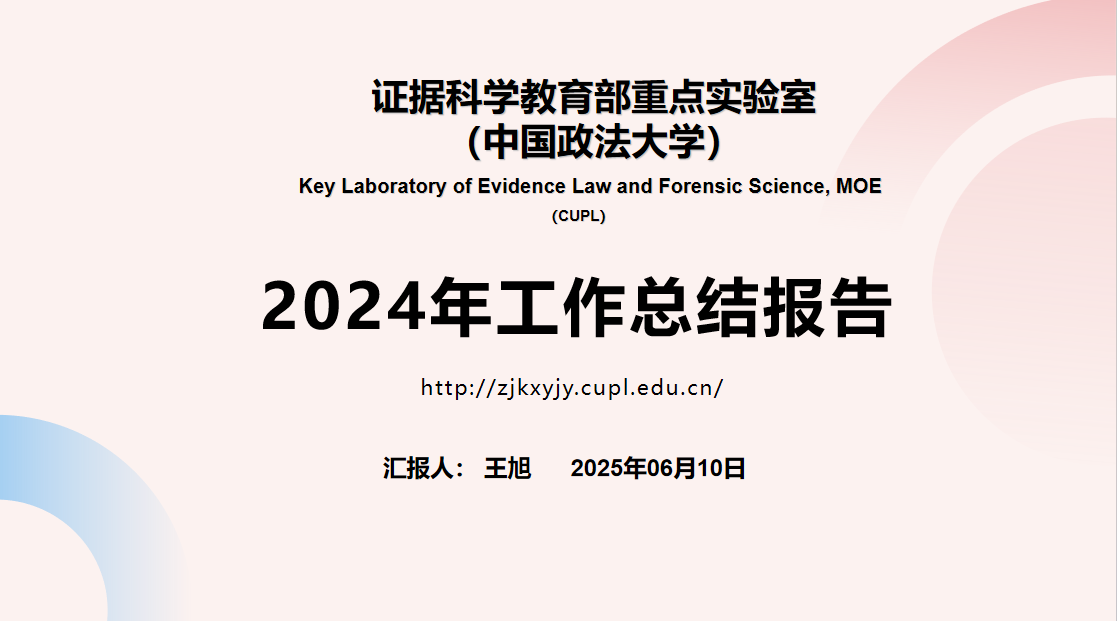 证据科学教育部重点实验室
(中国政法大学)

Key Laboratory of Evidence Law and Forensic Science, MOE
(CUPL)

2024年工作总结报告

http://zjkxyjy.cupl.edu.cn/

汇报人： 王旭 2025年06月10日